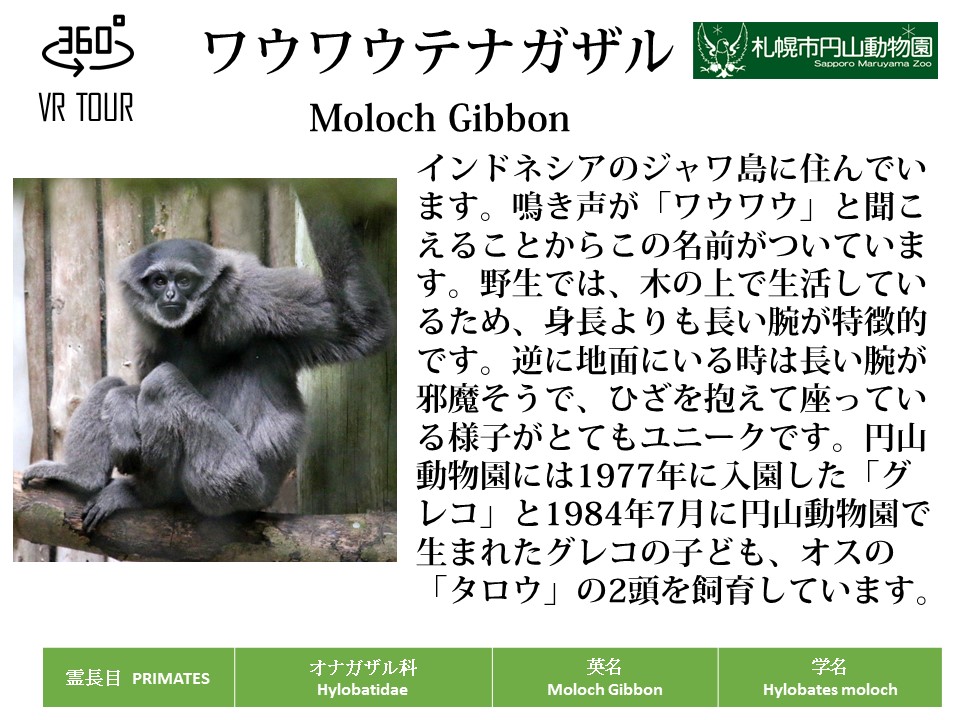 360°
VR TOUR

ワウワウテナガザル

札幌市円山動物園
Sapporo Maruyama Zoo

Moloch Gibbon

インドネシアのジャワ島に住んでいます。鳴き声が「ワウワウ」と聞こえることからこの名前がついています。野生では、木の上で生活しているため、身長よりも長い腕が特徴的です。逆に地面にいる時は長い腕が邪魔そうで、ひざを抱えて座っている様子がとてもユニークです。円山動物園には1977年に入園した「グレコ」と1984年7月に円山動物園で生まれたグレコの子ども、オスの「タロウ」の2頭を飼育しています。

| 霊長目 PRIMATES | オナガザル科 Hylobatidae | 英名 Moloch Gibbon | 学名 Hylobates moloch |
|---|---|---|---|